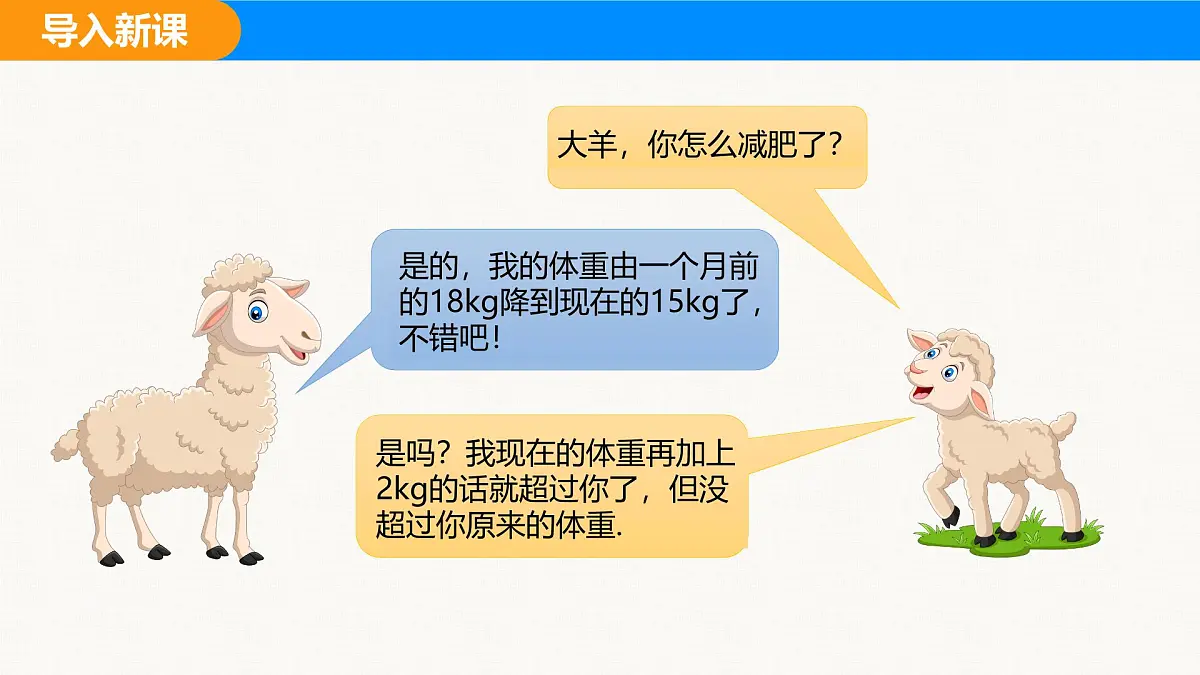 导入新课

大羊，你怎么减肥了？

是的，我的体重由一个月前的18kg降到现在的15kg了，不错吧！

是吗？我现在的体重再加上2kg的话就超过你了，但没超过你原来的体重.